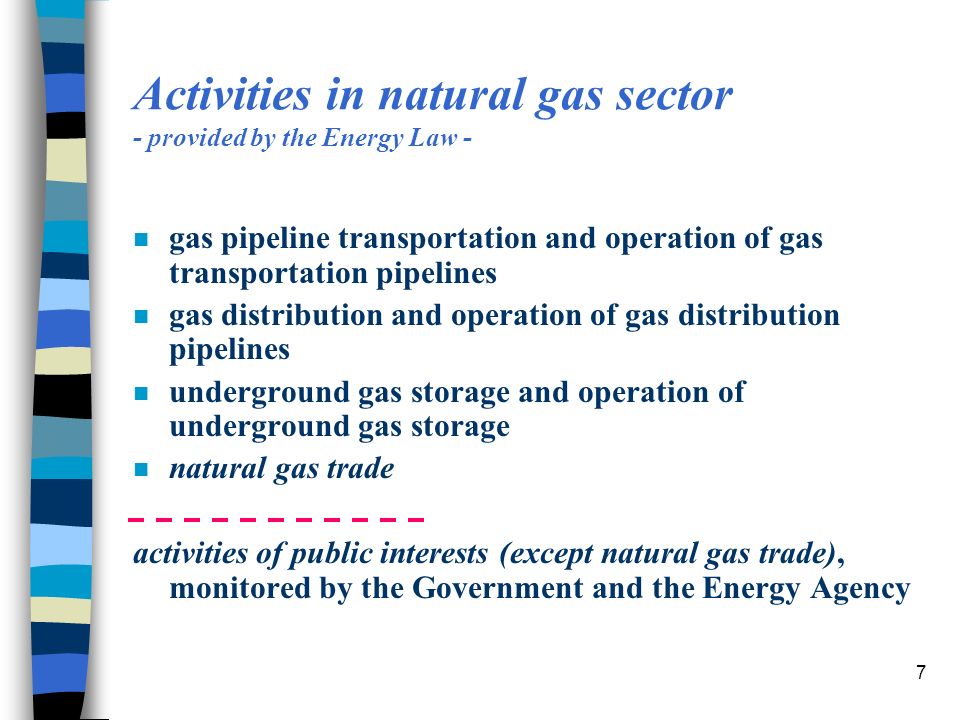 Activities in natural gas sector
- provided by the Energy Law -

- gas pipeline transportation and operation of gas transportation pipelines
- gas distribution and operation of gas distribution pipelines
- underground gas storage and operation of underground gas storage
- natural gas trade

activities of public interests (except natural gas trade), monitored by the Government and the Energy Agency

7